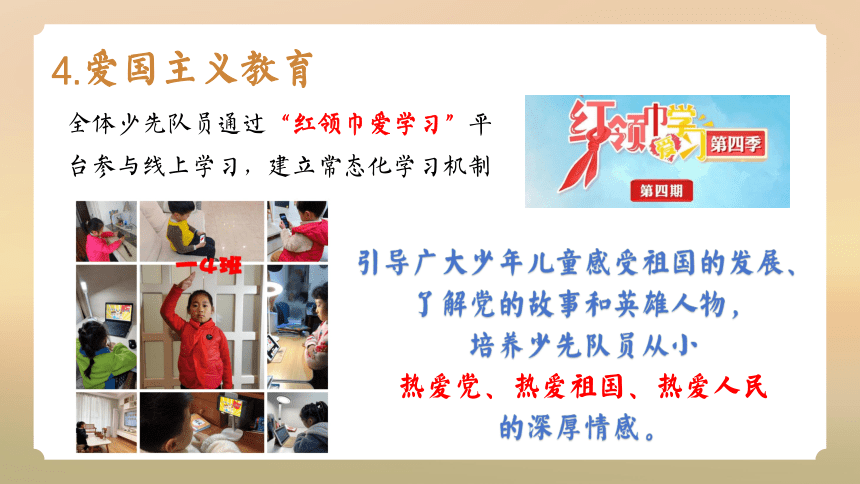 4.爱国主义教育

全体少先队员通过“红领巾爱学习”平台参与线上学习，建立常态化学习机制

红领巾爱学习 第四季

第四期

一4班

引导广大少年儿童感受祖国的发展、了解党的故事和英雄人物，培养少先队员从小热爱党、热爱祖国、热爱人民的深厚情感。